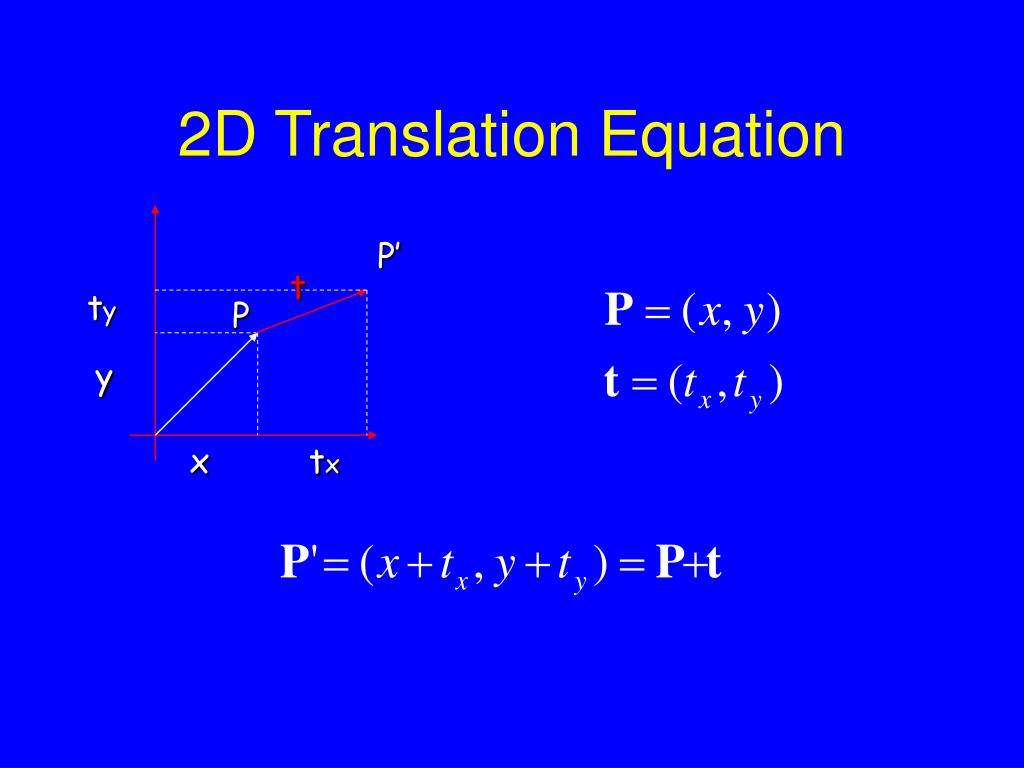 2D Translation Equation

P'
t
ty
P
y
x
tx

$\mathbf{P} = (x, y)$

$\mathbf{t} = (t_x, t_y)$

$\mathbf{P}' = (x + t_x, y + t_y) = \mathbf{P} + \mathbf{t}$